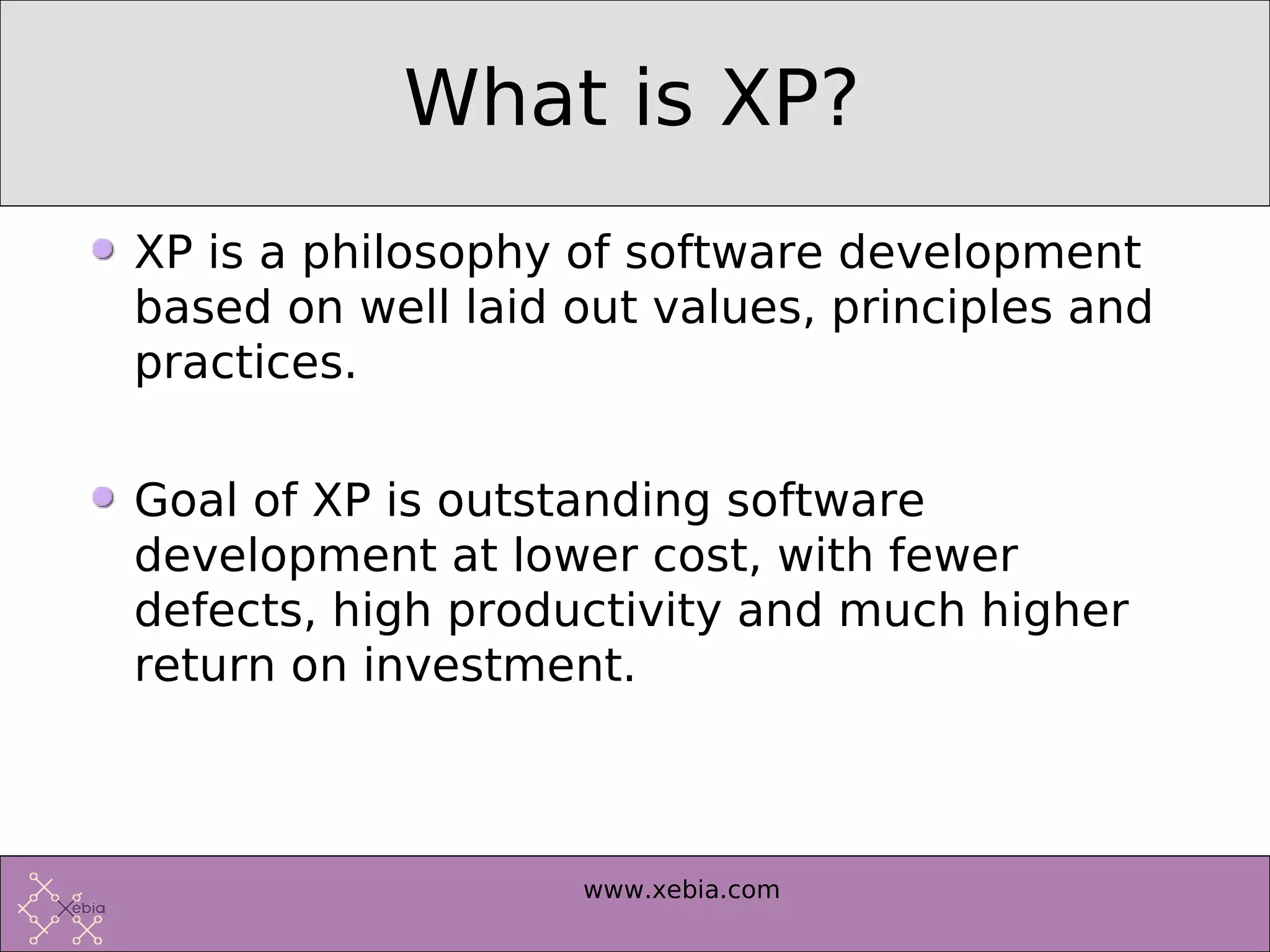 What is XP?

XP is a philosophy of software development based on well laid out values, principles and practices.

Goal of XP is outstanding software development at lower cost, with fewer defects, high productivity and much higher return on investment.

Xebia

www.xebia.com